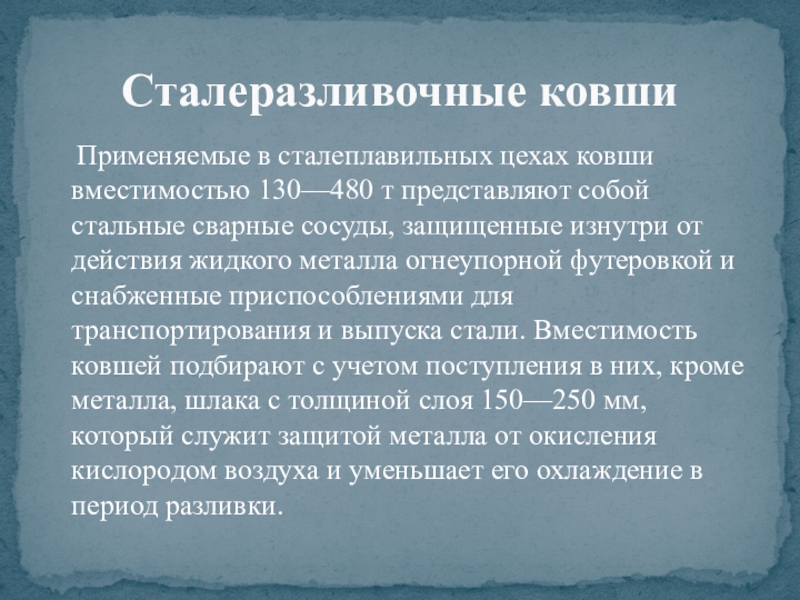 Сталеразливочные ковши

Применяемые в сталеплавильных цехах ковши вместимостью 130—480 т представляют собой стальные сварные сосуды, защищенные изнутри от действия жидкого металла огнеупорной футеровкой и снабженные приспособлениями для транспортирования и выпуска стали. Вместимость ковшей подбирают с учетом поступления в них, кроме металла, шлака с толщиной слоя 150—250 мм, который служит защитой металла от окисления кислородом воздуха и уменьшает его охлаждение в период разливки.